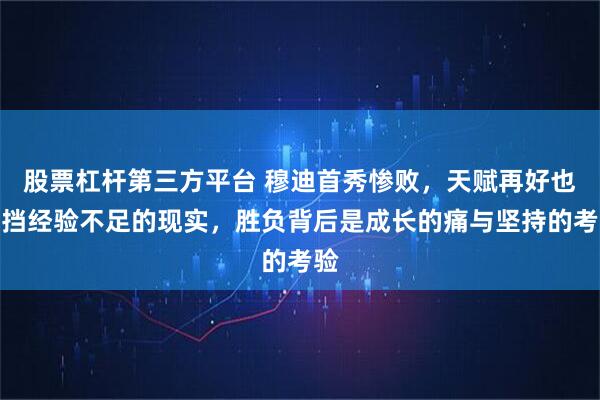 股票杠杆第三方平台 穆迪首秀惨败，天赋再好也挡经验不足的现实，胜负背后是成长的痛与坚持的考的考验